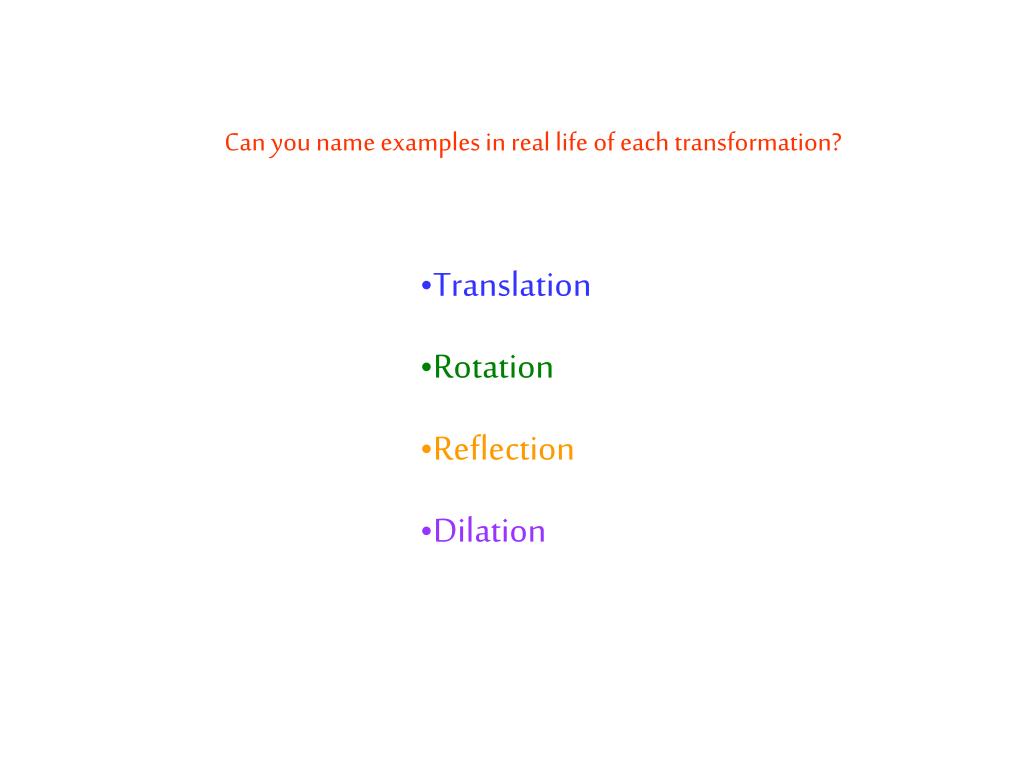 Can you name examples in real life of each transformation?

•Translation

•Rotation

•Reflection

•Dilation